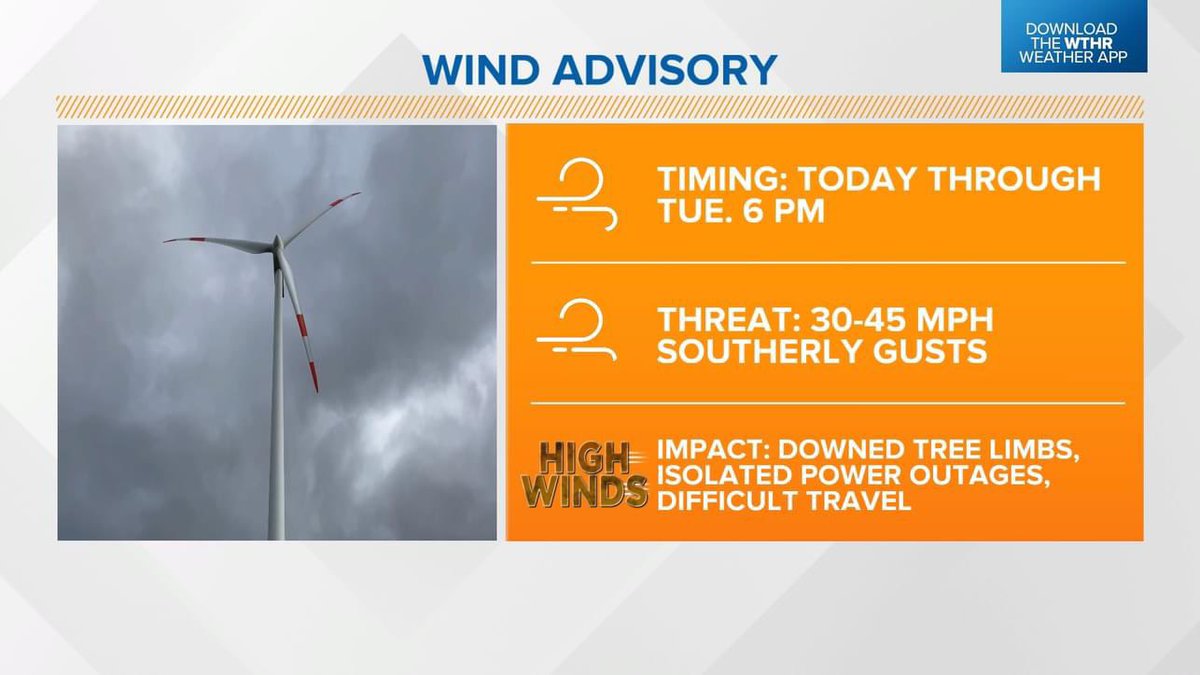 DOWNLOAD THE WTHR WEATHER APP

WIND ADVISORY

TIMING: TODAY THROUGH TUE. 6 PM

THREAT: 30-45 MPH SOUTHERLY GUSTS

HIGH WINDS

IMPACT: DOWNED TREE LIMBS, ISOLATED POWER OUTAGES, DIFFICULT TRAVEL